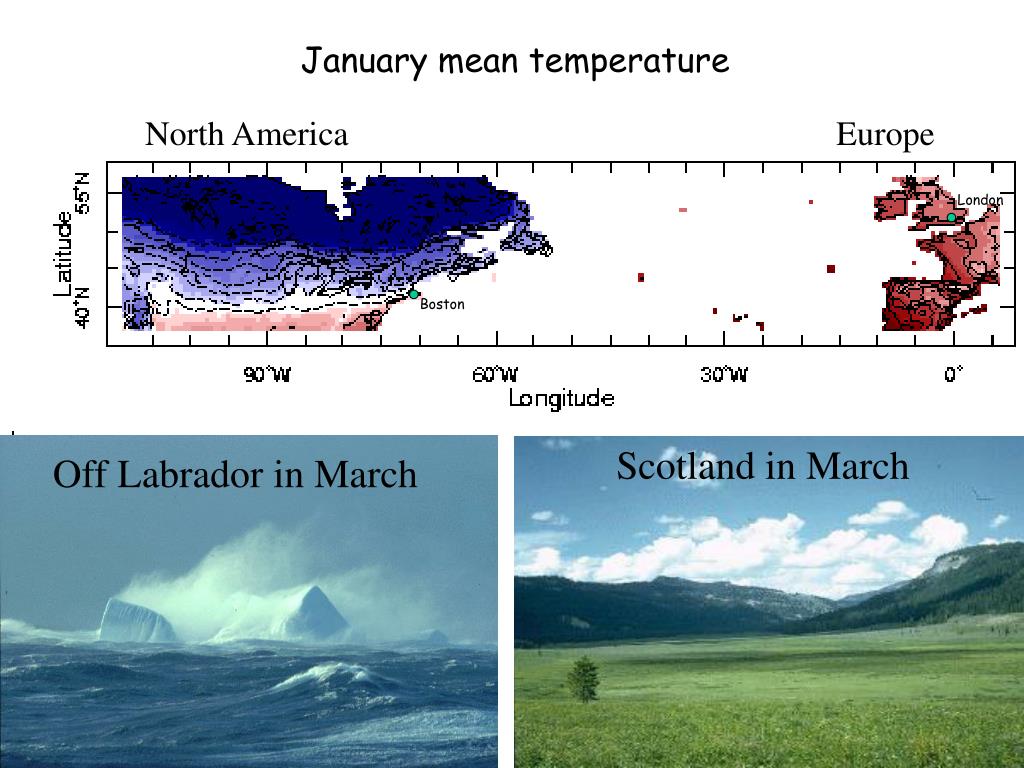 January mean temperature

North America

Europe

Latitude

55°N

40°N

London

Boston

90°W

60°W

30°W

0°

Longitude

Off Labrador in March

Scotland in March